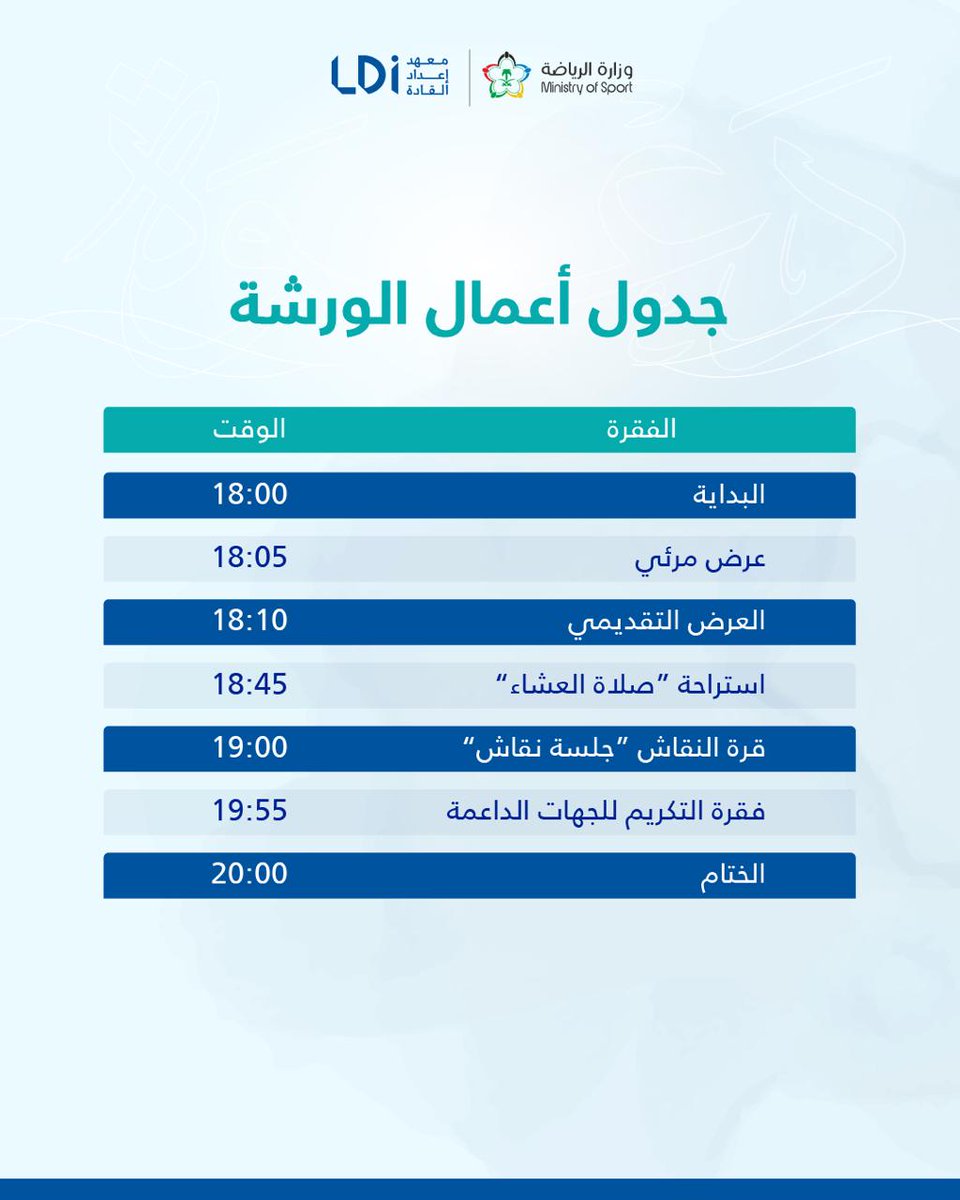 وزارة الرياضة
Ministry of Sport

LDi
معهد
إعداد
القادة

جدول أعمال الورشة

| الفقرة | الوقت |
|---|---|
| البداية | 18:00 |
| عرض مرئي | 18:05 |
| العرض التقديمي | 18:10 |
| استراحة "صلاة العشاء" | 18:45 |
| قرة النقاش "جلسة نقاش" | 19:00 |
| فقرة التكريم للجهات الداعمة | 19:55 |
| الختام | 20:00 |